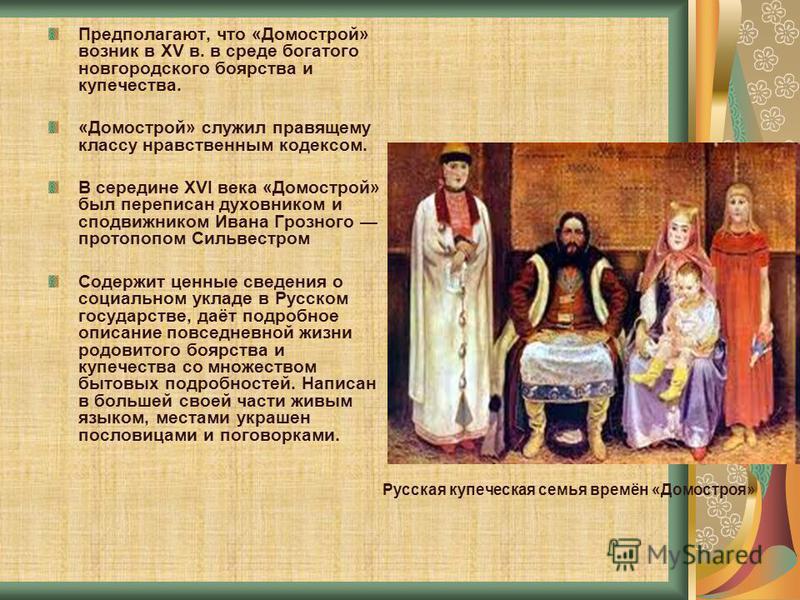 Предполагают, что «Домострой» возник в XV в. в среде богатого новгородского боярства и купечества.

«Домострой» служил правящему классу нравственным кодексом.

В середине XVI века «Домострой» был переписан духовником и сподвижником Ивана Грозного — протопопом Сильвестром

Содержит ценные сведения о социальном укладе в Русском государстве, даёт подробное описание повседневной жизни родовитого боярства и купечества со множеством бытовых подробностей. Написан в большей своей части живым языком, местами украшен пословицами и поговорками.

Русская купеческая семья времён «Домостроя»

MyShared